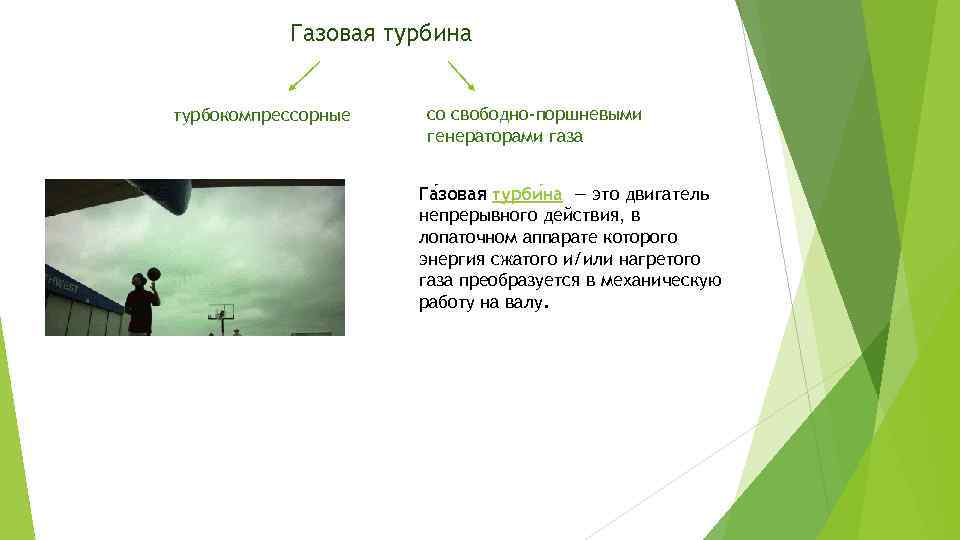 Газовая турбина

турбокомпрессорные

со свободно-поршневыми генераторами газа

Га́зовая турби́на — это двигатель непрерывного действия, в лопаточном аппарате которого энергия сжатого и/или нагретого газа преобразуется в механическую работу на валу.